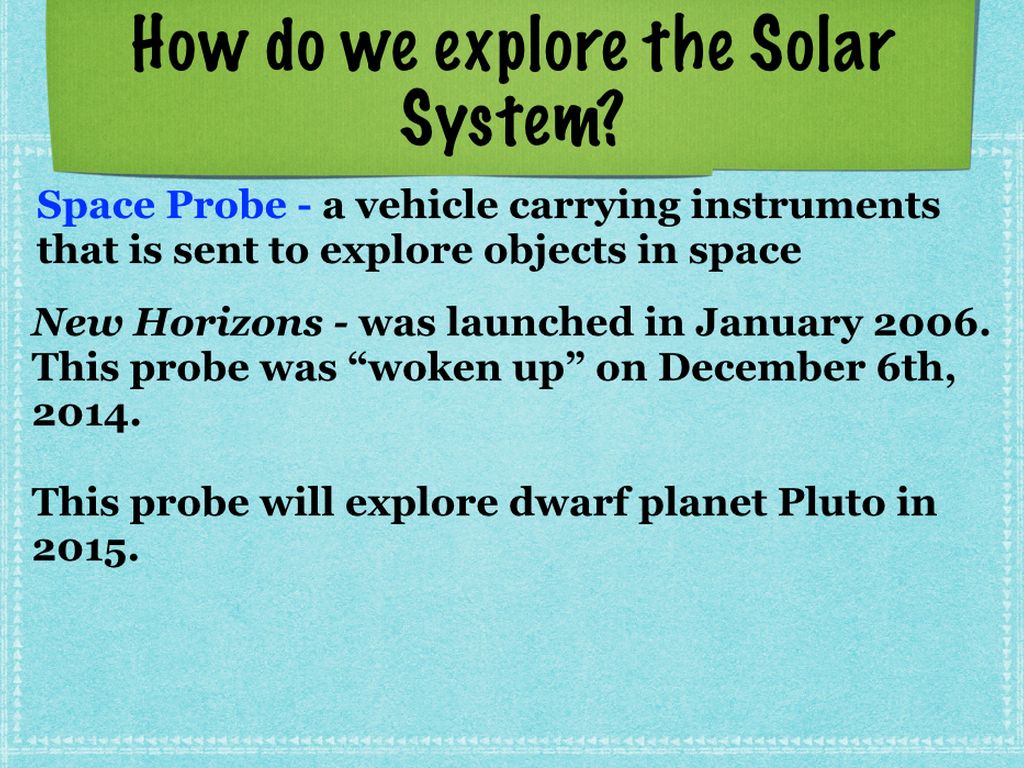 How do we explore the Solar System?

Space Probe - a vehicle carrying instruments that is sent to explore objects in space

New Horizons - was launched in January 2006. This probe was “woken up” on December 6th, 2014.

This probe will explore dwarf planet Pluto in 2015.